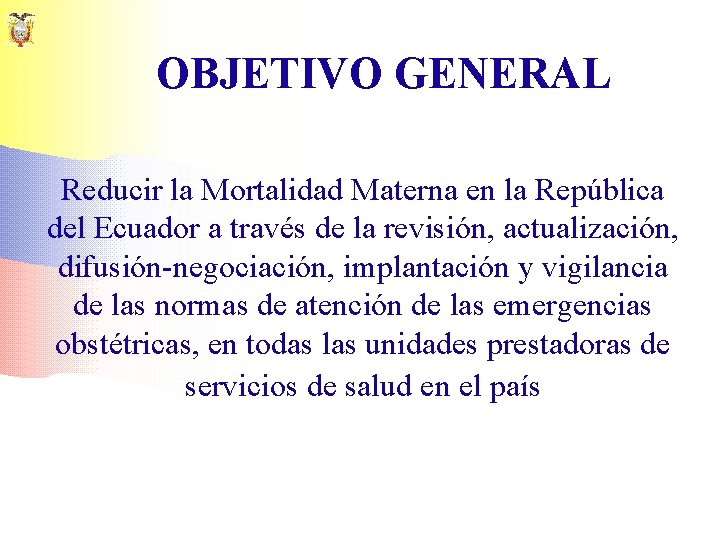 OBJETIVO GENERAL

Reducir la Mortalidad Materna en la República del Ecuador a través de la revisión, actualización, difusión-negociación, implantación y vigilancia de las normas de atención de las emergencias obstétricas, en todas las unidades prestadoras de servicios de salud en el país